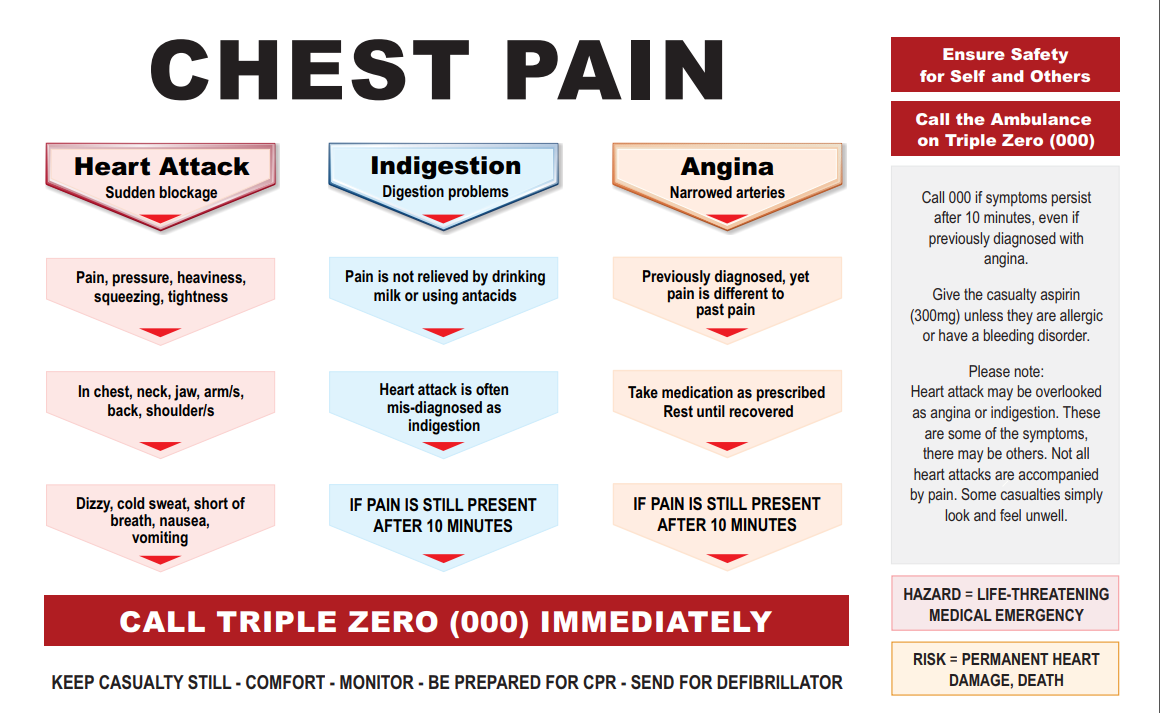 CHEST PAIN

Heart Attack
Sudden blockage

Pain, pressure, heaviness, squeezing, tightness

In chest, neck, jaw, arm/s, back, shoulder/s

Dizzy, cold sweat, short of breath, nausea, vomiting

Indigestion
Digestion problems

Pain is not relieved by drinking milk or using antacids

Heart attack is often mis-diagnosed as indigestion

IF PAIN IS STILL PRESENT AFTER 10 MINUTES

Angina
Narrowed arteries

Previously diagnosed, yet pain is different to past pain

Take medication as prescribed Rest until recovered

IF PAIN IS STILL PRESENT AFTER 10 MINUTES

CALL TRIPLE ZERO (000) IMMEDIATELY

KEEP CASUALTY STILL - COMFORT - MONITOR - BE PREPARED FOR CPR - SEND FOR DEFIBRILLATOR

Ensure Safety for Self and Others

Call the Ambulance on Triple Zero (000)

Call 000 if symptoms persist after 10 minutes, even if previously diagnosed with angina.

Give the casualty aspirin (300mg) unless they are allergic or have a bleeding disorder.

Please note:
Heart attack may be overlooked as angina or indigestion. These are some of the symptoms, there may be others. Not all heart attacks are accompanied by pain. Some casualties simply look and feel unwell.

HAZARD = LIFE-THREATENING MEDICAL EMERGENCY

RISK = PERMANENT HEART DAMAGE, DEATH